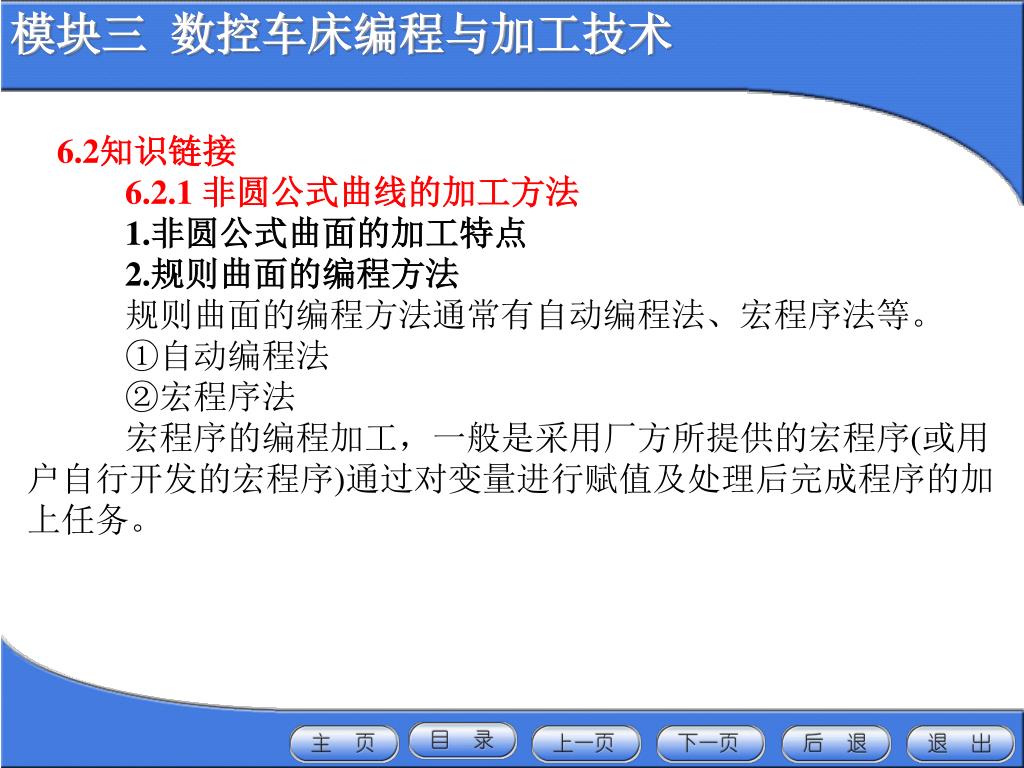 模块三 数控车床编程与加工技术

6.2知识链接

6.2.1 非圆公式曲线的加工方法

1.非圆公式曲面的加工特点

2.规则曲面的编程方法

规则曲面的编程方法通常有自动编程法、宏程序法等。

①自动编程法

②宏程序法

宏程序的编程加工，一般是采用厂方所提供的宏程序(或用户自行开发的宏程序)通过对变量进行赋值及处理后完成程序的加上任务。

主 页 目 录 上一页 下一页 后 退 退 出